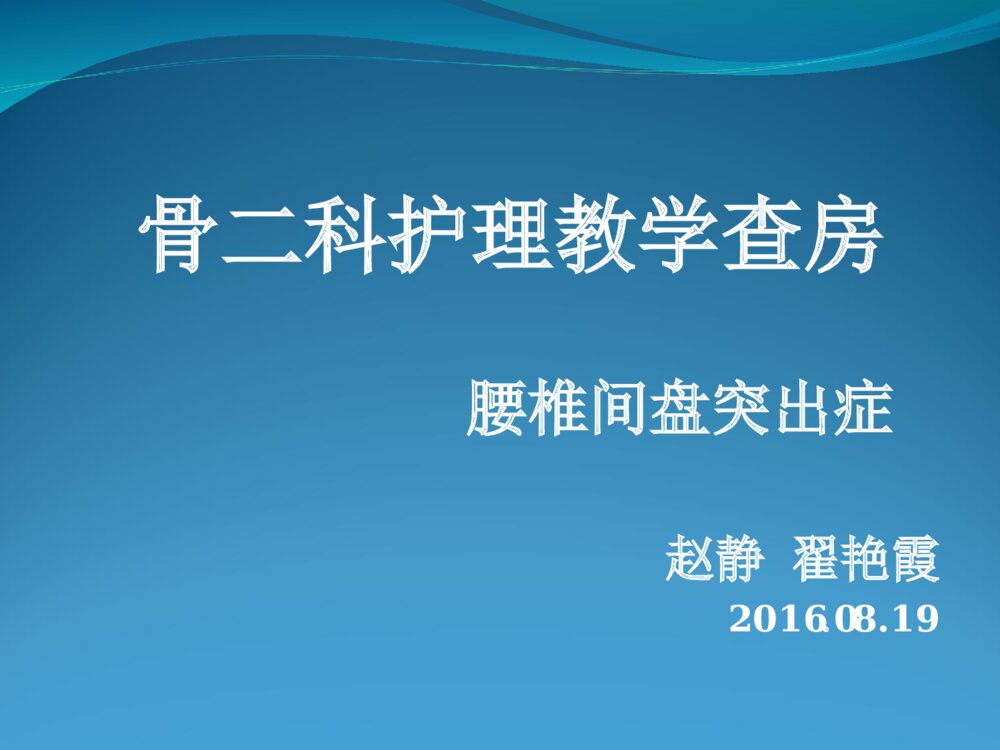 骨二科护理教学查房

腰椎间盘突出症

赵静 翟艳霞

2016.08.19